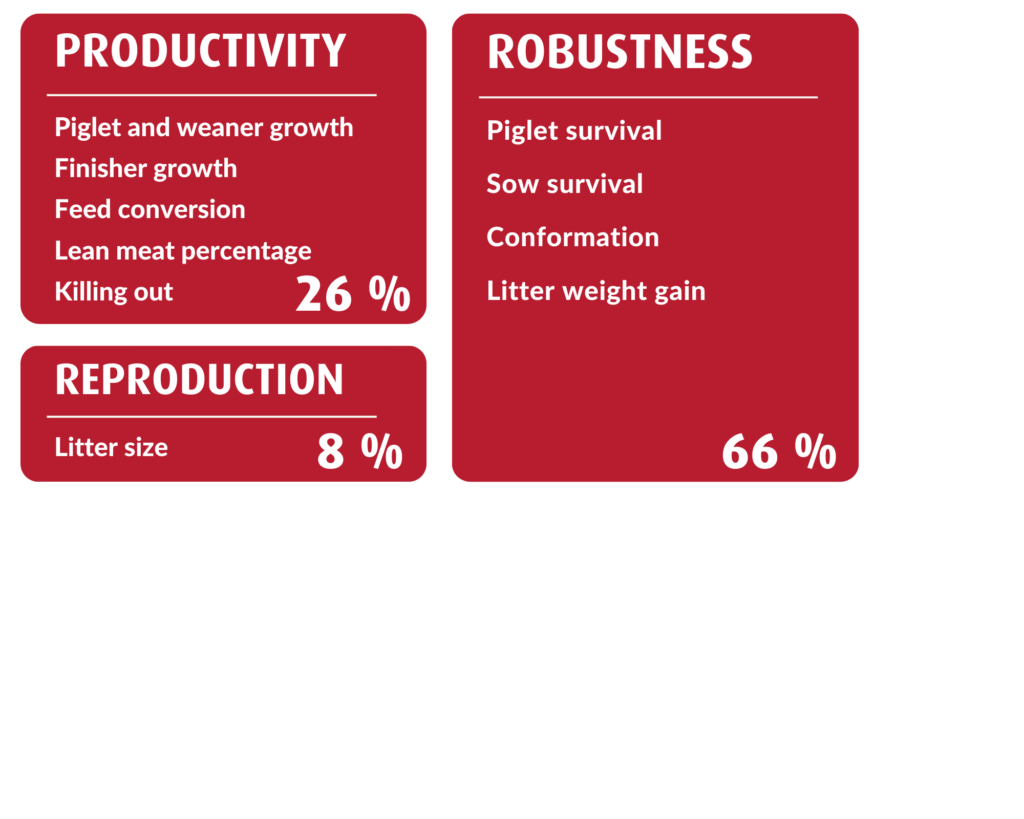 PRODUCTIVITY

Piglet and weaner growth
Finisher growth
Feed conversion
Lean meat percentage
Killing out

26 %

REPRODUCTION

Litter size

8 %

ROBUSTNESS

Piglet survival
Sow survival
Conformation
Litter weight gain

66 %